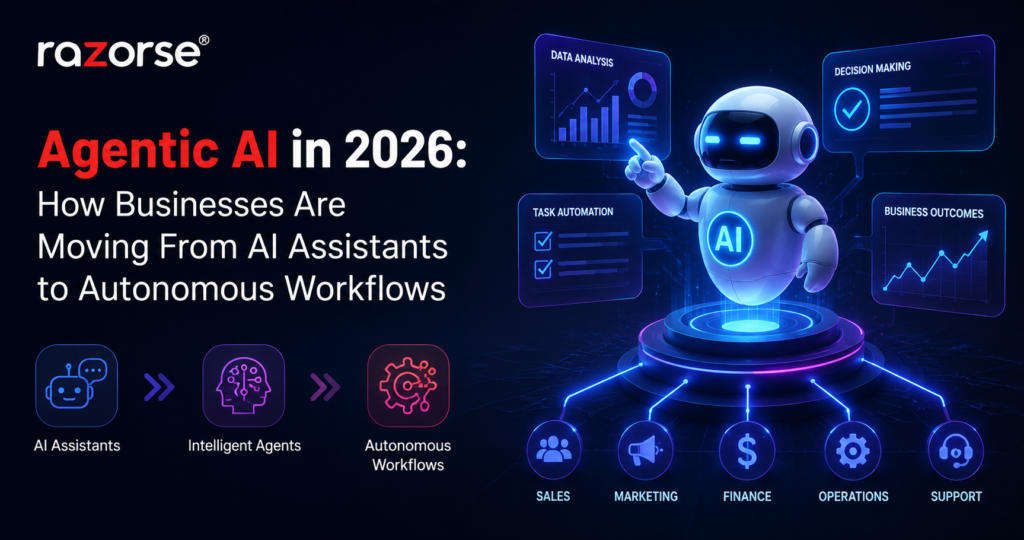 razorse®

Agentic AI in 2026:
How Businesses Are Moving From AI Assistants to Autonomous Workflows

AI Assistants
Intelligent Agents
Autonomous Workflows

DATA ANALYSIS
DECISION MAKING
TASK AUTOMATION
BUSINESS OUTCOMES
AI

SALES
MARKETING
FINANCE
OPERATIONS
SUPPORT